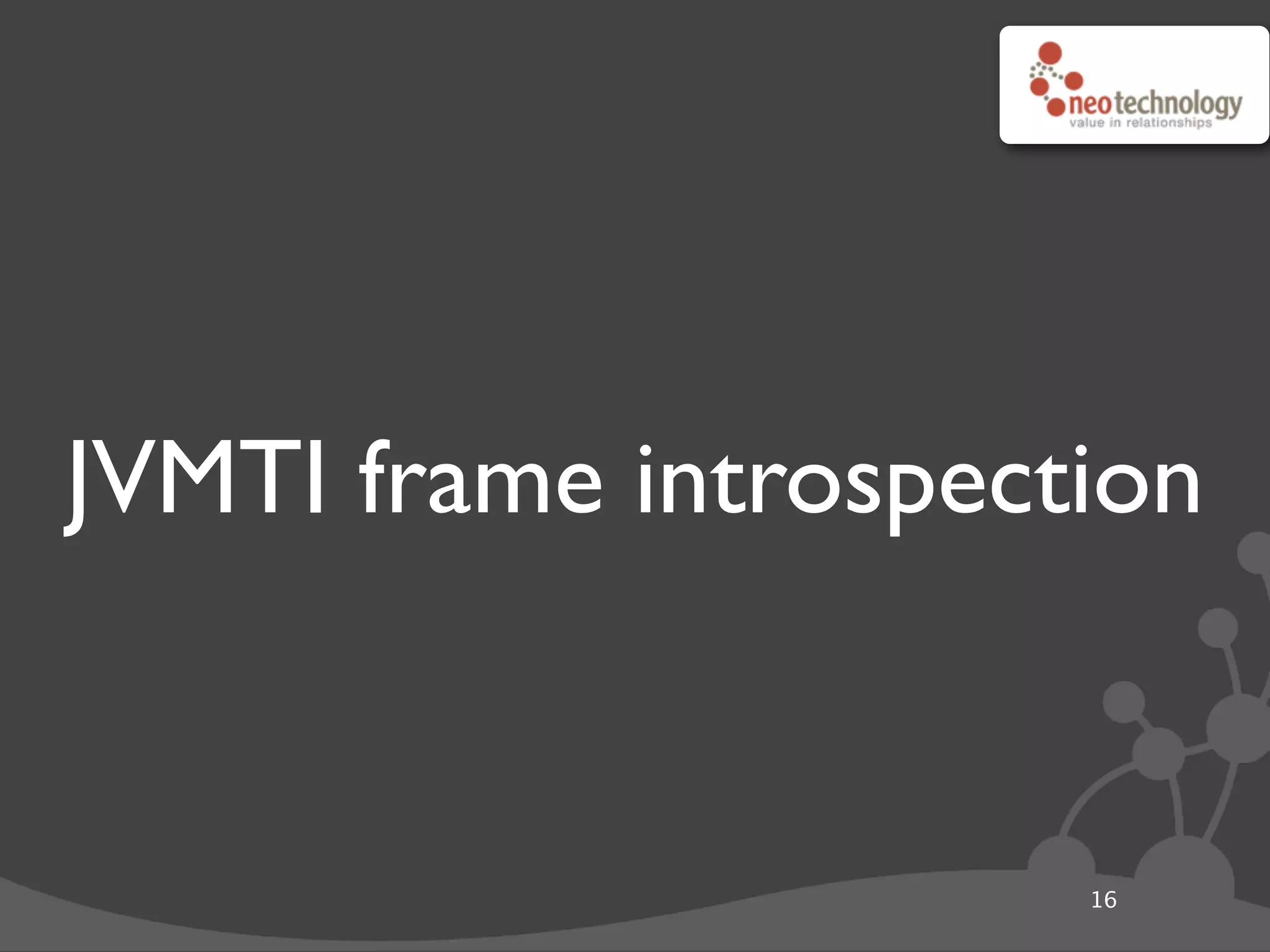 neotechnology
value in relationships

JVMTI frame introspection

16